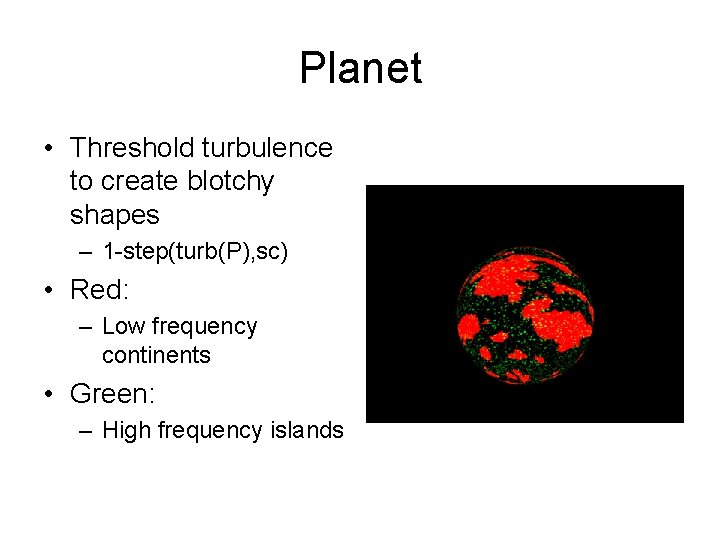 Planet

• Threshold turbulence to create blotchy shapes
– 1-step(turb(P),sc)
• Red:
– Low frequency continents
• Green:
– High frequency islands